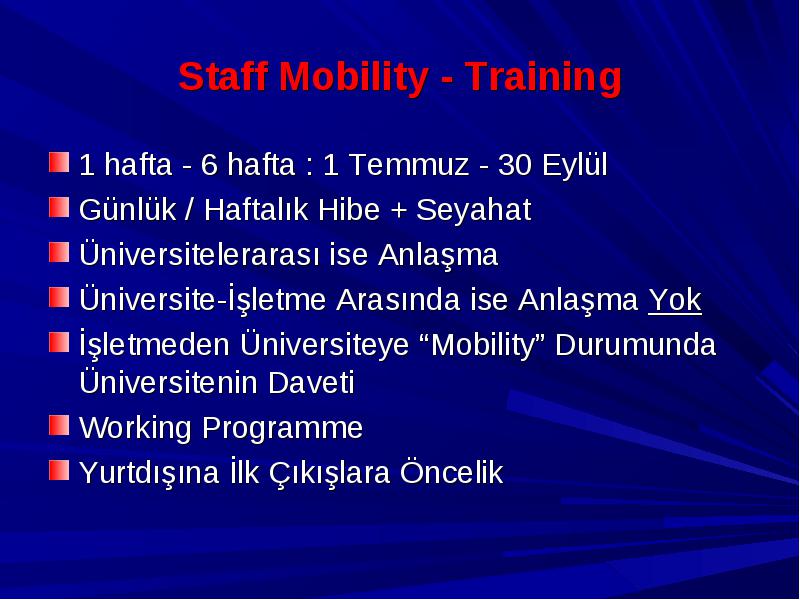 Staff Mobility - Training

1 hafta - 6 hafta : 1 Temmuz - 30 Eylül

Günlük / Haftalık Hibe + Seyahat

Üniversitelerarası ise Anlaşma

Üniversite-İşletme Arasında ise Anlaşma Yok

İşletmeden Üniversiteye “Mobility” Durumunda Üniversitenin Daveti

Working Programme

Yurtdışına İlk Çıkışlara Öncelik